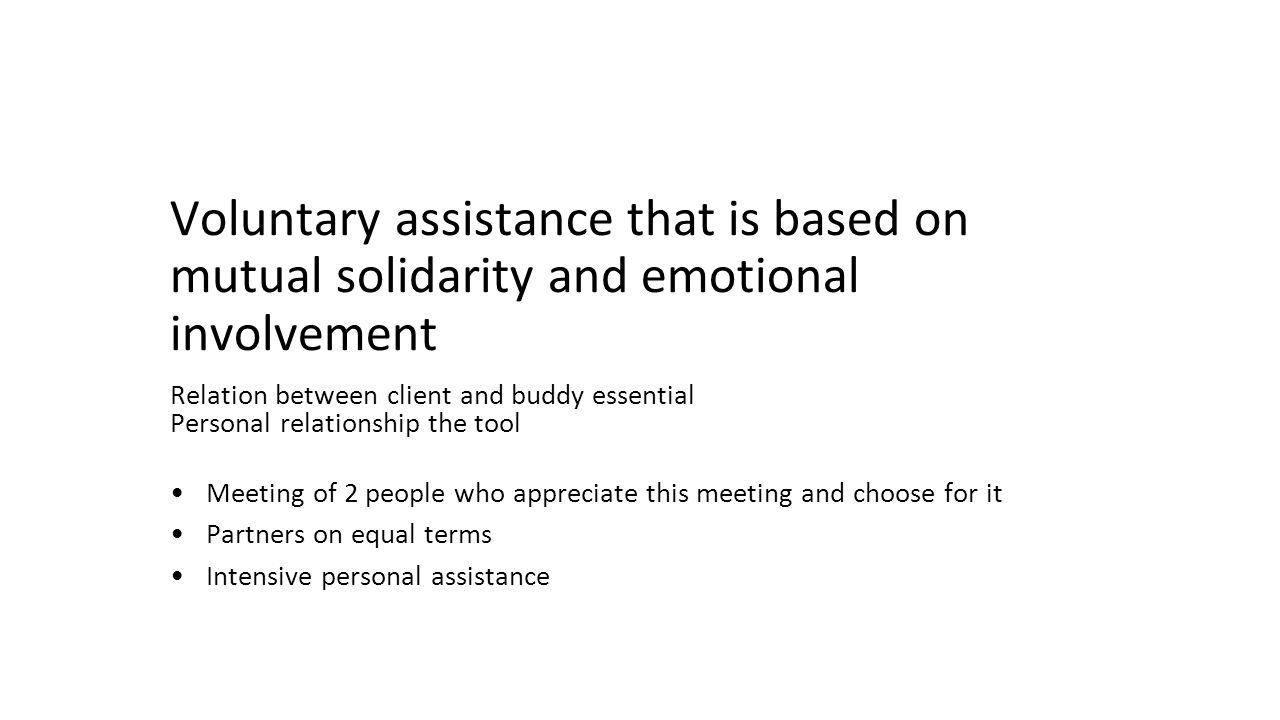 Voluntary assistance that is based on mutual solidarity and emotional involvement

Relation between client and buddy essential
Personal relationship the tool

• Meeting of 2 people who appreciate this meeting and choose for it
• Partners on equal terms
• Intensive personal assistance